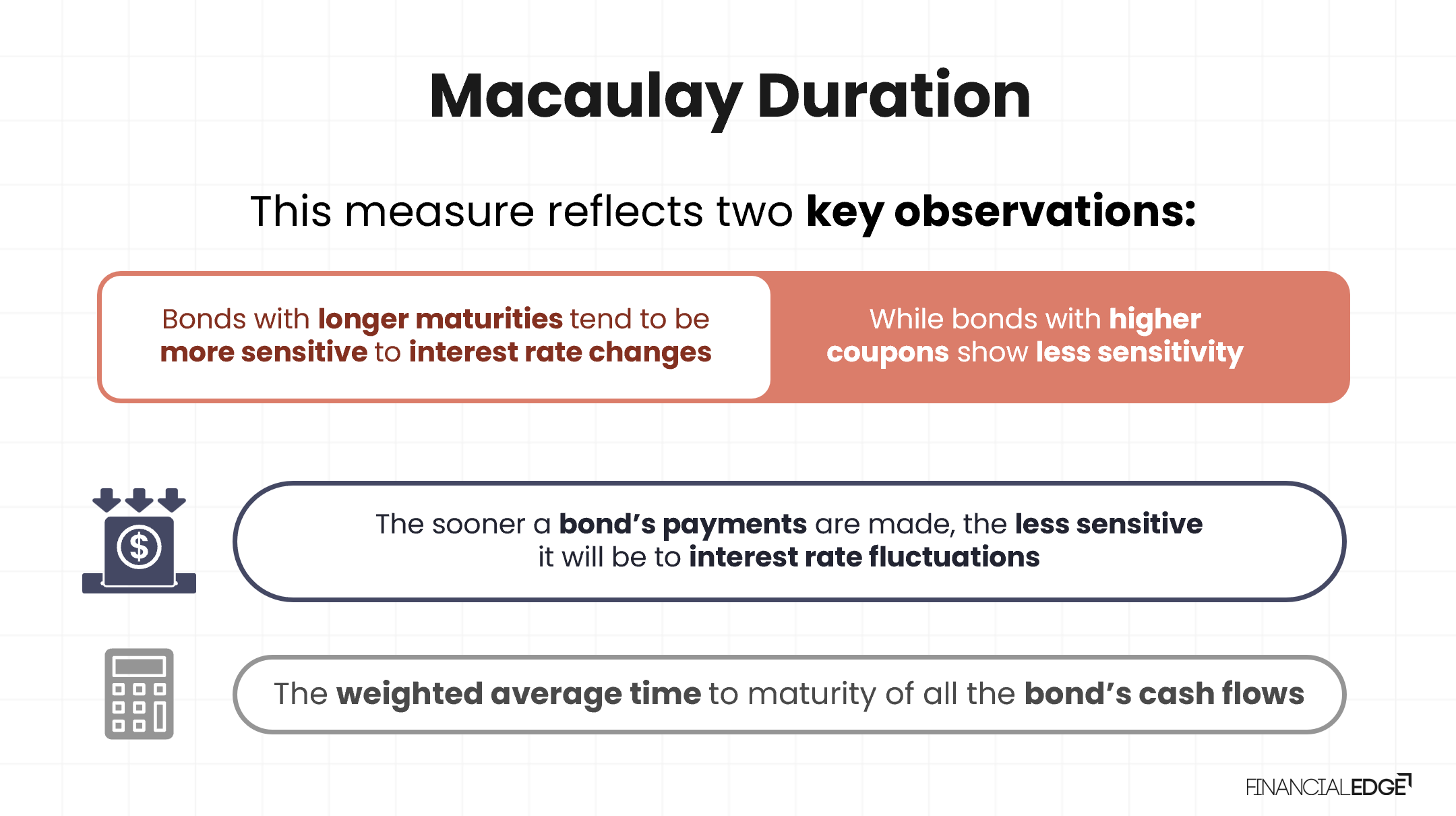 Macaulay Duration

This measure reflects two key observations:

Bonds with longer maturities tend to be more sensitive to interest rate changes

While bonds with higher coupons show less sensitivity

The sooner a bond's payments are made, the less sensitive it will be to interest rate fluctuations

The weighted average time to maturity of all the bond's cash flows

FINANCIALEDGE